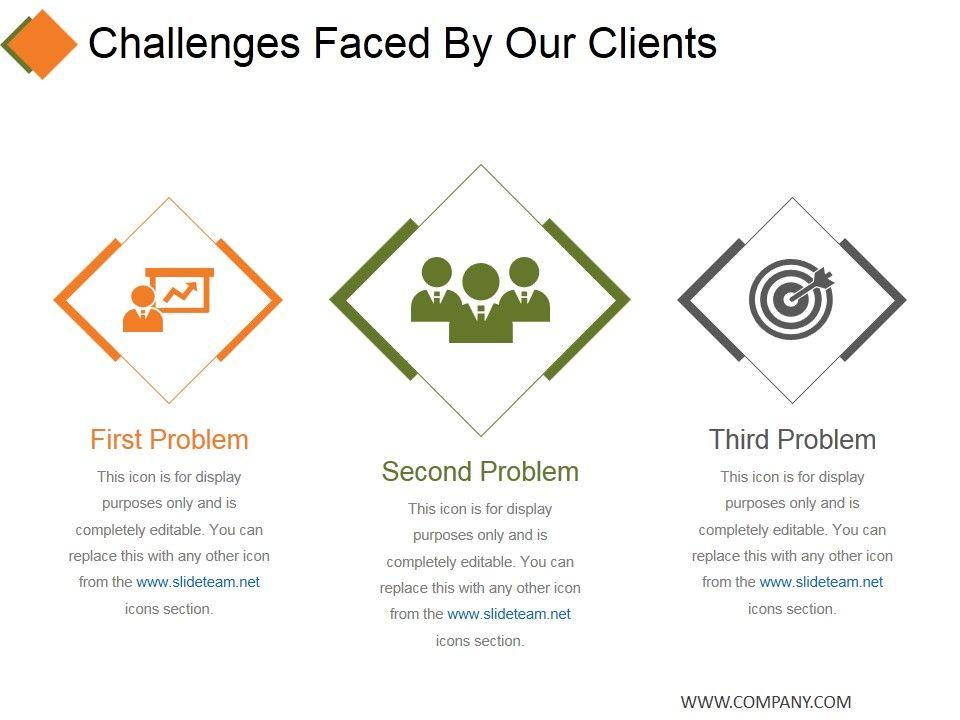 Challenges Faced By Our Clients

First Problem

This icon is for display purposes only and is completely editable. You can replace this with any other icon from the www.slideteam.net icons section.

Second Problem

This icon is for display purposes only and is completely editable. You can replace this with any other icon from the www.slideteam.net icons section.

Third Problem

This icon is for display purposes only and is completely editable. You can replace this with any other icon from the www.slideteam.net icons section.

WWW.COMPANY.COM